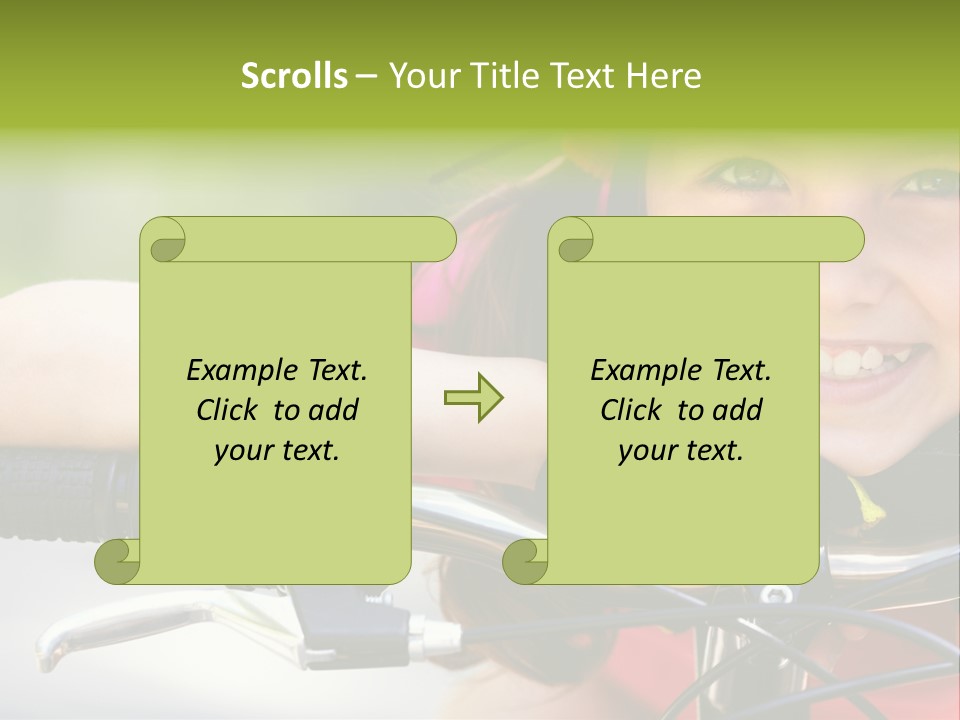 Scrolls – Your Title Text Here

Example Text. Click to add your text.

Example Text. Click to add your text.